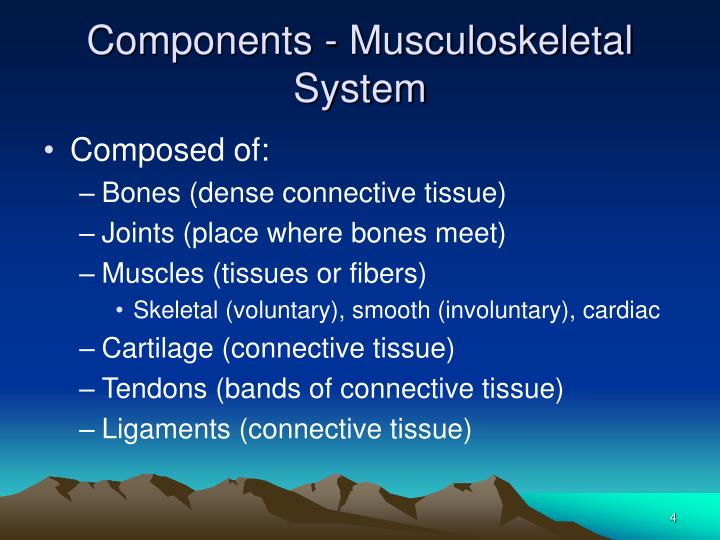 Components - Musculoskeletal System

• Composed of:
– Bones (dense connective tissue)
– Joints (place where bones meet)
– Muscles (tissues or fibers)
• Skeletal (voluntary), smooth (involuntary), cardiac
– Cartilage (connective tissue)
– Tendons (bands of connective tissue)
– Ligaments (connective tissue)

4